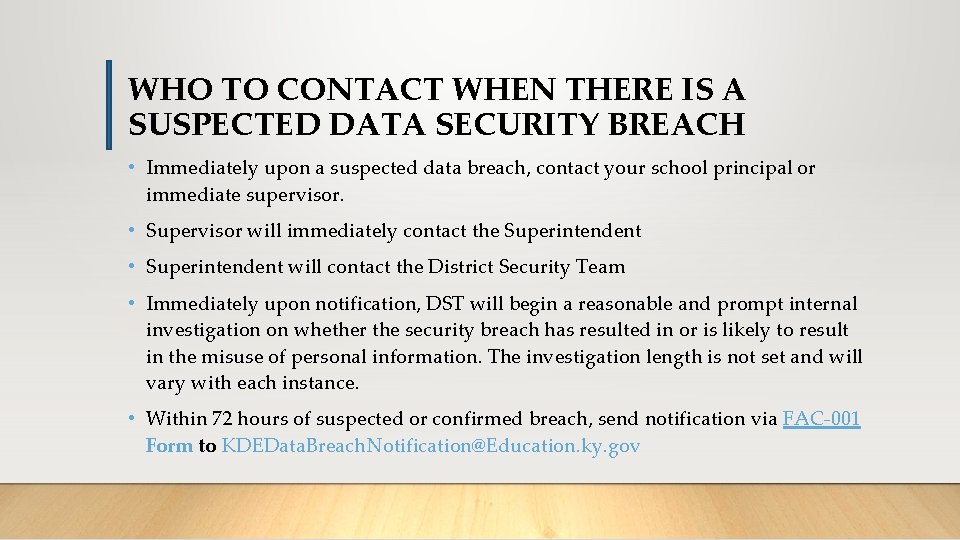 WHO TO CONTACT WHEN THERE IS A SUSPECTED DATA SECURITY BREACH

• Immediately upon a suspected data breach, contact your school principal or immediate supervisor.

• Supervisor will immediately contact the Superintendent

• Superintendent will contact the District Security Team

• Immediately upon notification, DST will begin a reasonable and prompt internal investigation on whether the security breach has resulted in or is likely to result in the misuse of personal information. The investigation length is not set and will vary with each instance.

• Within 72 hours of suspected or confirmed breach, send notification via FAC-001 Form to KDEDataBreachNotification@Education.ky.gov